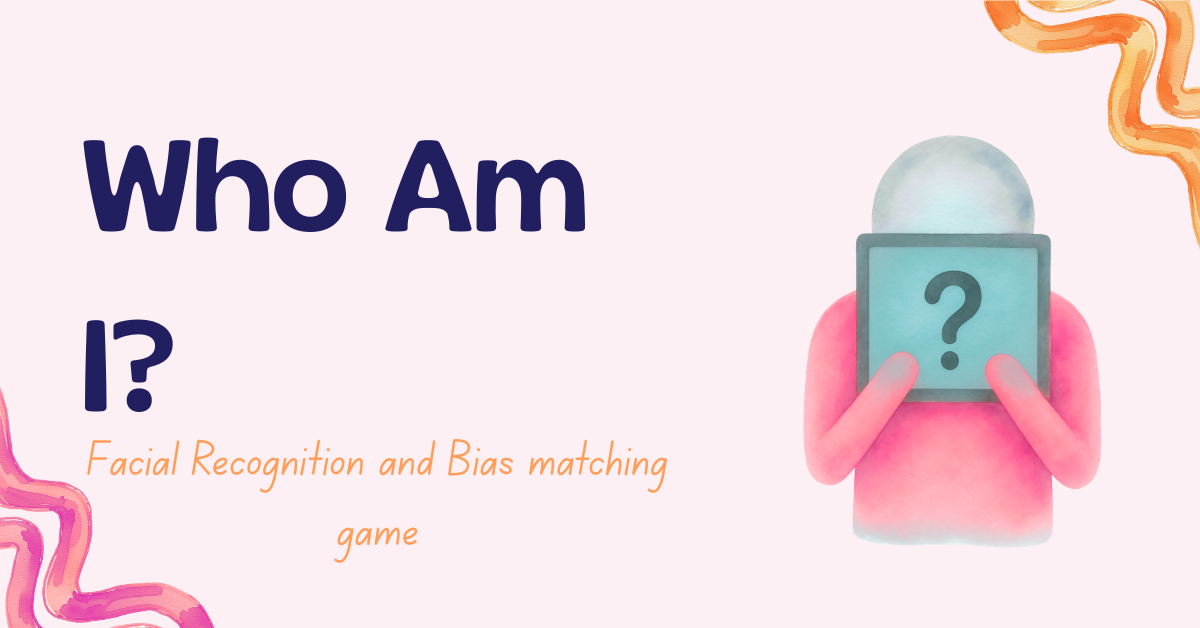 Who Am I?

Facial Recognition and Bias matching game

?